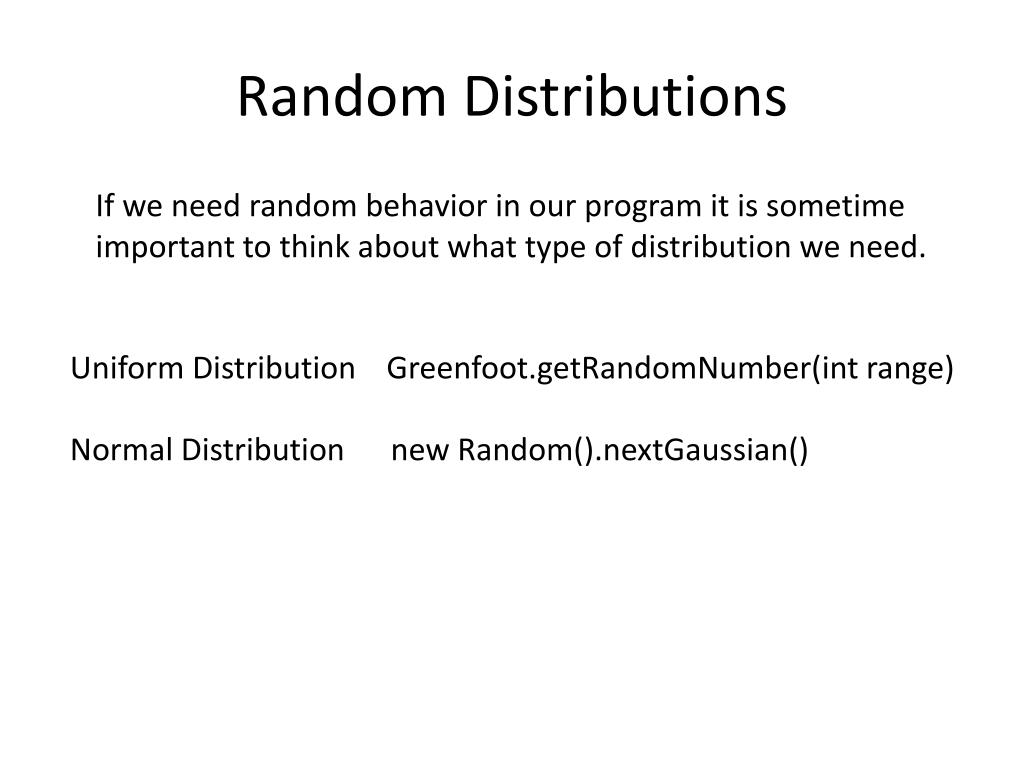 Random Distributions

If we need random behavior in our program it is sometime important to think about what type of distribution we need.

Uniform Distribution Greenfoot.getRandomNumber(int range)

Normal Distribution new Random().nextGaussian()